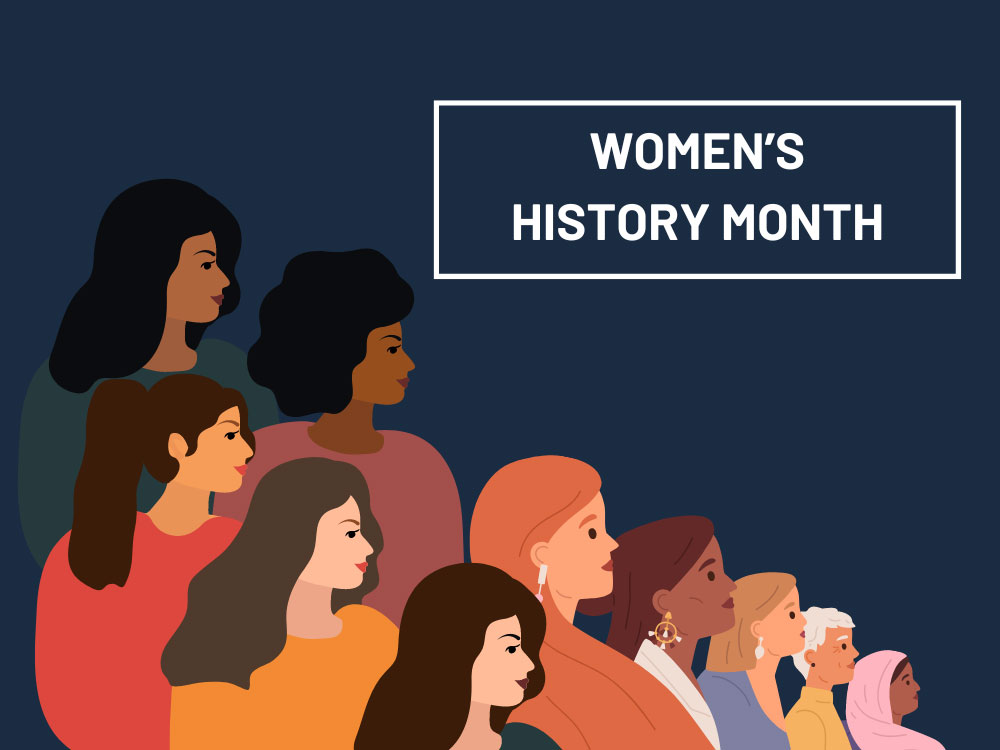 WOMEN'S
HISTORY MONTH